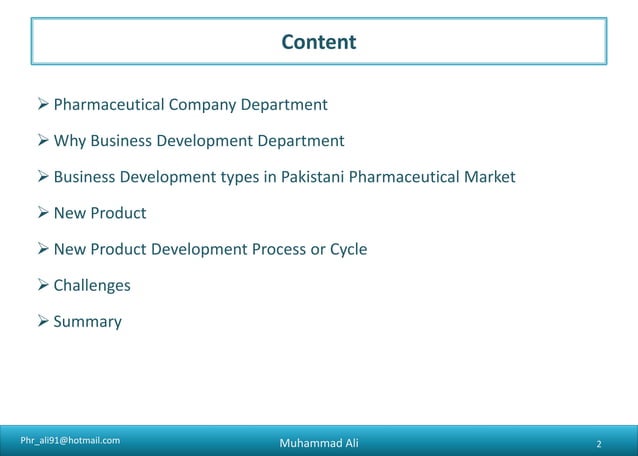 Content

➢ Pharmaceutical Company Department

➢ Why Business Development Department

➢ Business Development types in Pakistani Pharmaceutical Market

➢ New Product

➢ New Product Development Process or Cycle

➢ Challenges

➢ Summary

Phr_ali91@hotmail.com

Muhammad Ali

2